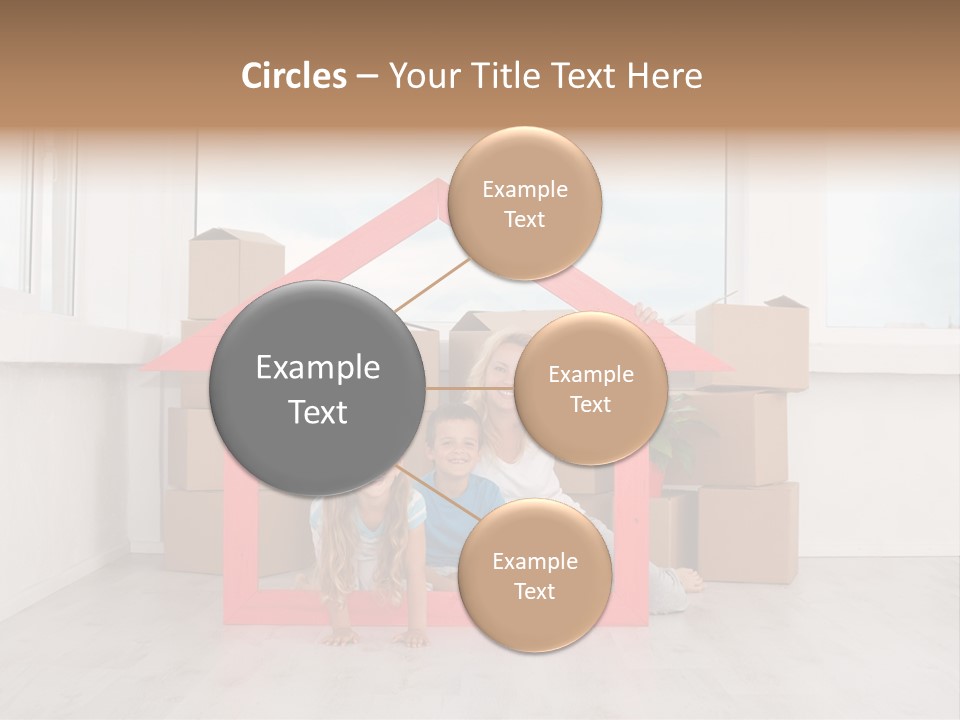 Circles – Your Title Text Here

Example Text

Example Text

Example Text

Example Text